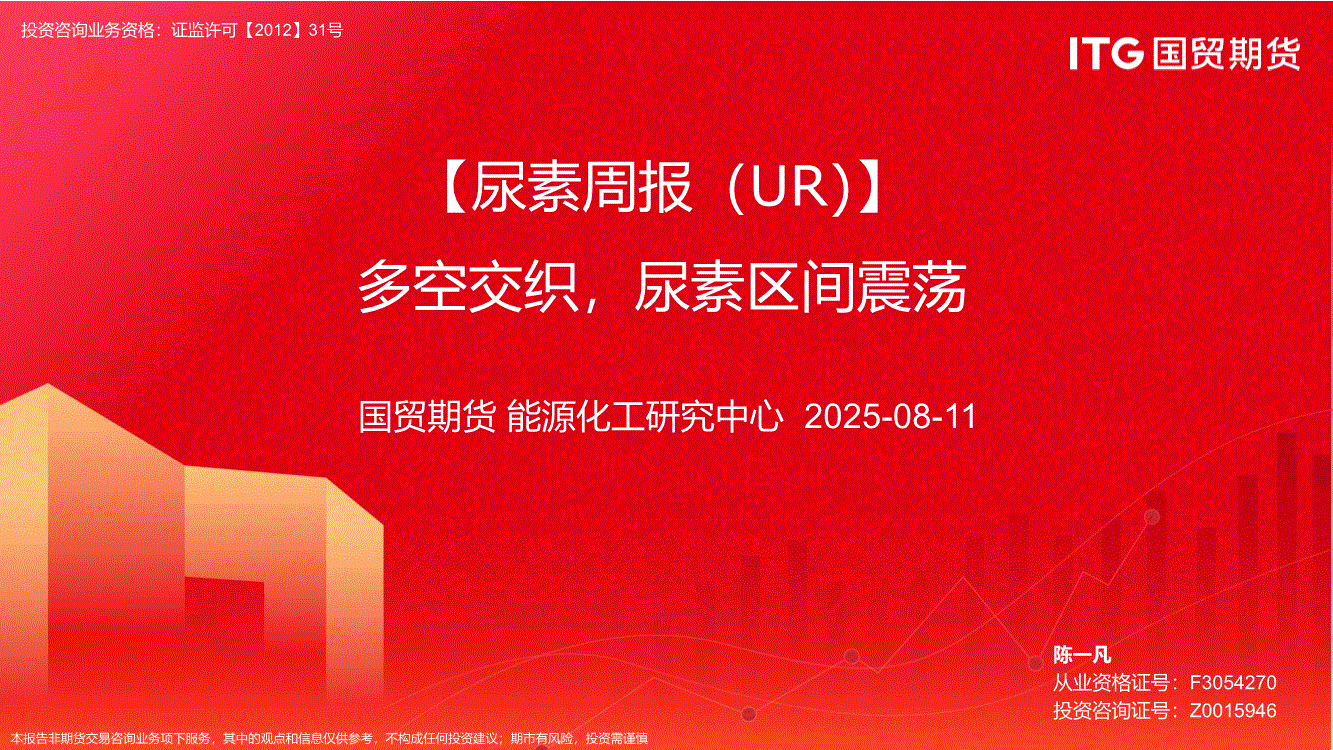 投资咨询业务资格：证监许可【2012】31号

ITG 国贸期货

【尿素周报（UR)】

多空交织，尿素区间震荡

国贸期货 能源化工研究中心 2025-08-11

陈一凡
从业资格证号：F3054270
投资咨询证号：Z0015946

本报告非期货交易咨询业务项下服务，其中的观点和信息仅供参考，不构成任何投资建议；期市有风险，投资需谨慎